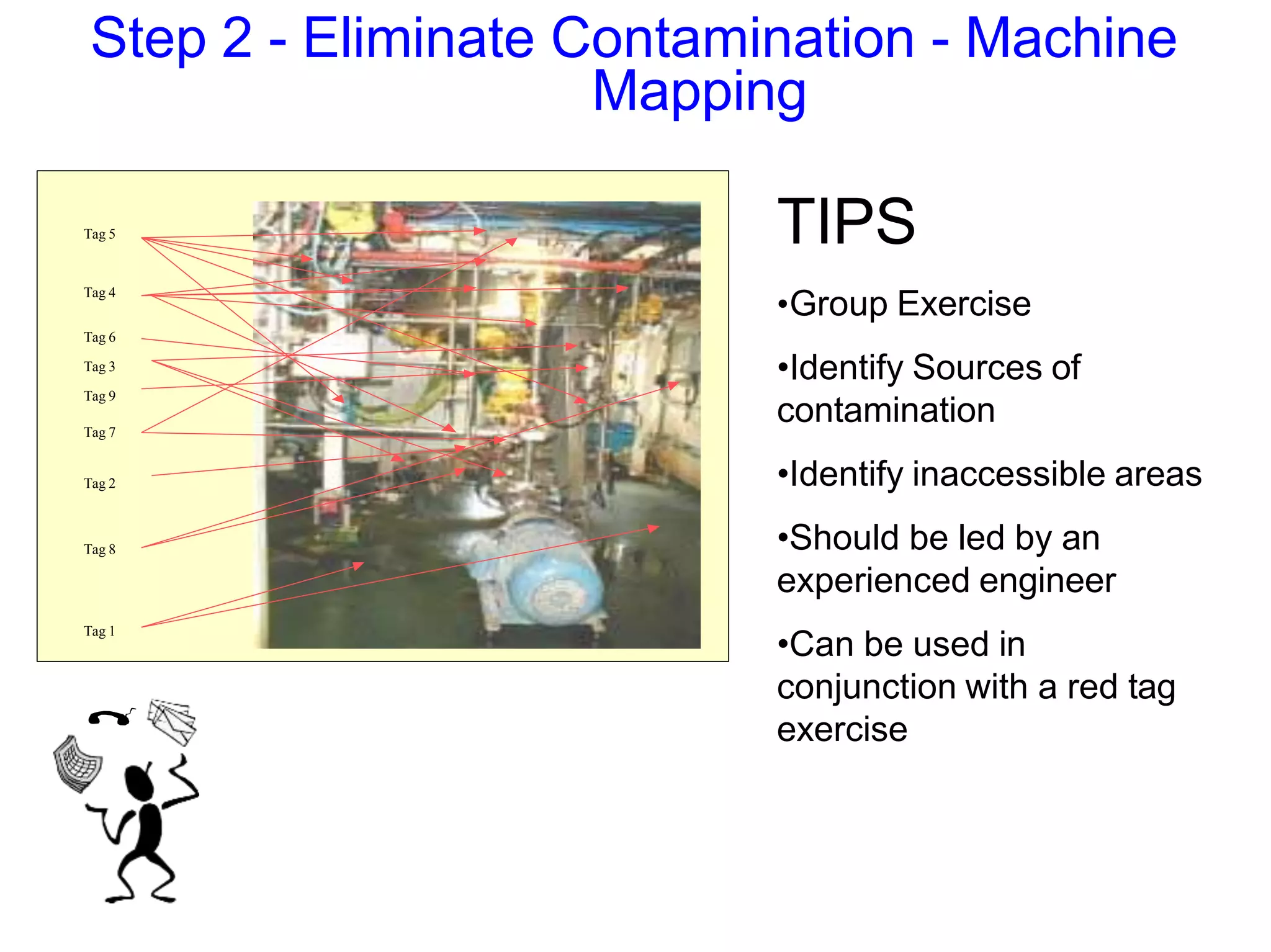 Step 2 - Eliminate Contamination - Machine Mapping

Tag 5

Tag 4

Tag 6

Tag 3

Tag 9

Tag 7

Tag 2

Tag 8

Tag 1

TIPS

•Group Exercise

•Identify Sources of contamination

•Identify inaccessible areas

•Should be led by an experienced engineer

•Can be used in conjunction with a red tag exercise